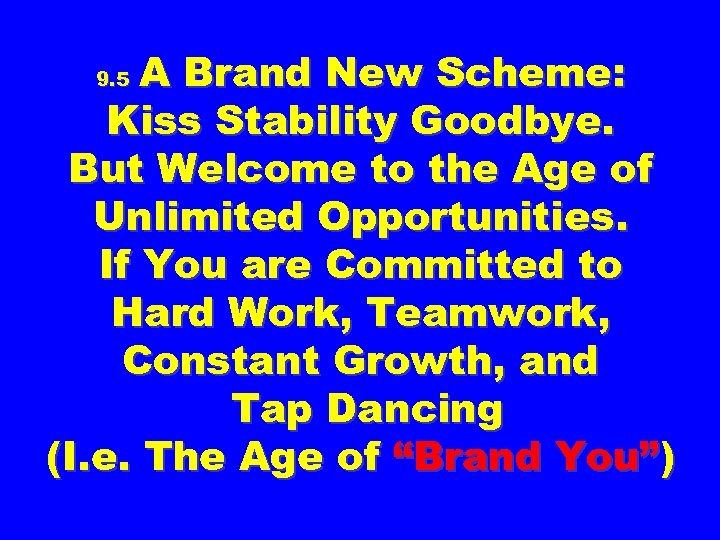 9.5 A Brand New Scheme: Kiss Stability Goodbye. But Welcome to the Age of Unlimited Opportunities. If You are Committed to Hard Work, Teamwork, Constant Growth, and Tap Dancing (I.e. The Age of “Brand You”)